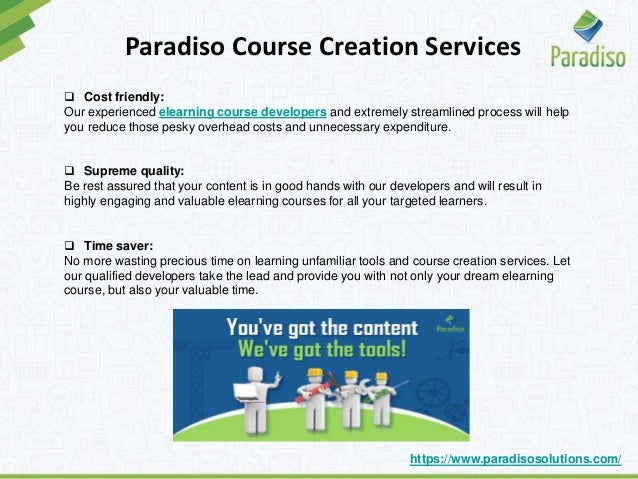 Paradiso Course Creation Services

Paradiso

❑ Cost friendly:
Our experienced elearning course developers and extremely streamlined process will help you reduce those pesky overhead costs and unnecessary expenditure.

❑ Supreme quality:
Be rest assured that your content is in good hands with our developers and will result in highly engaging and valuable elearning courses for all your targeted learners.

❑ Time saver:
No more wasting precious time on learning unfamiliar tools and course creation services. Let our qualified developers take the lead and provide you with not only your dream elearning course, but also your valuable time.

You've got the content
We've got the tools!

Paradiso

https://www.paradisosolutions.com/